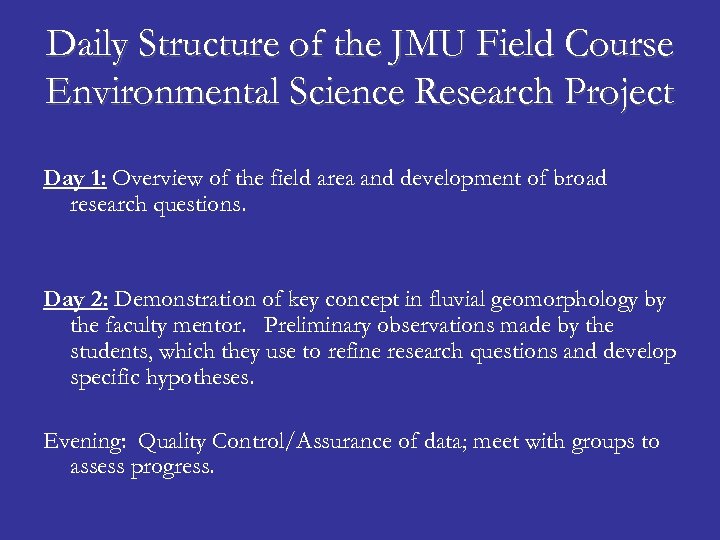 Daily Structure of the JMU Field Course Environmental Science Research Project

Day 1: Overview of the field area and development of broad research questions.

Day 2: Demonstration of key concept in fluvial geomorphology by the faculty mentor. Preliminary observations made by the students, which they use to refine research questions and develop specific hypotheses.

Evening: Quality Control/Assurance of data; meet with groups to assess progress.